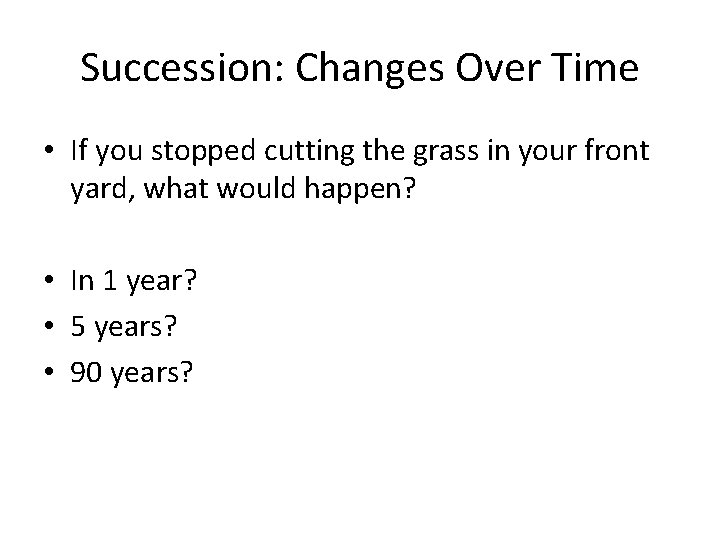 Succession: Changes Over Time

• If you stopped cutting the grass in your front yard, what would happen?

• In 1 year?
• 5 years?
• 90 years?